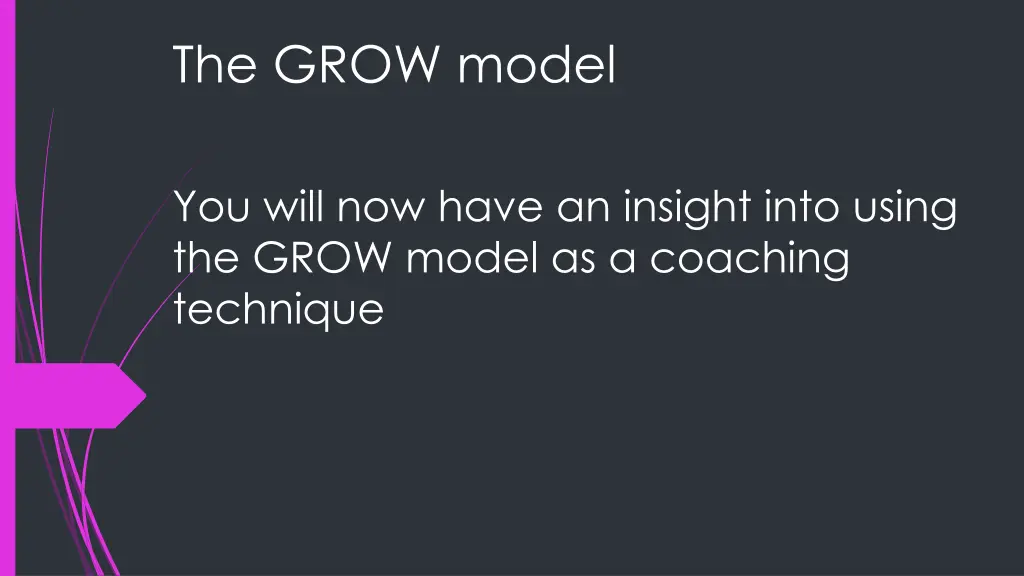 The GROW model

You will now have an insight into using the GROW model as a coaching technique